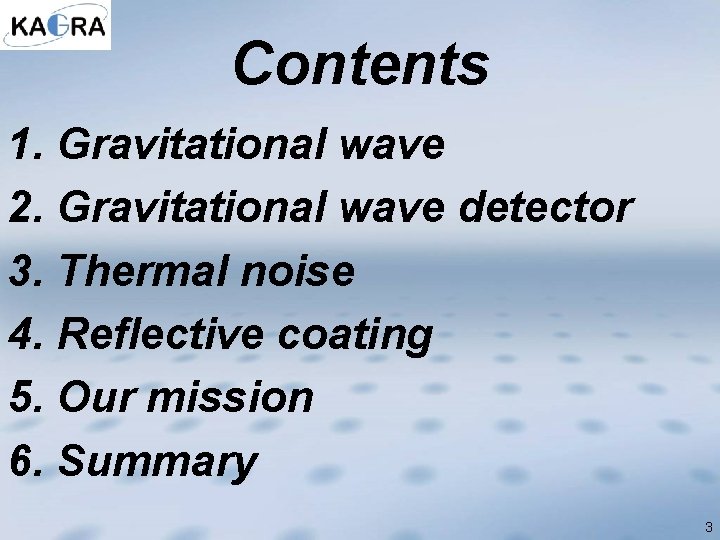 KAGRA

Contents

1. Gravitational wave
2. Gravitational wave detector
3. Thermal noise
4. Reflective coating
5. Our mission
6. Summary

3